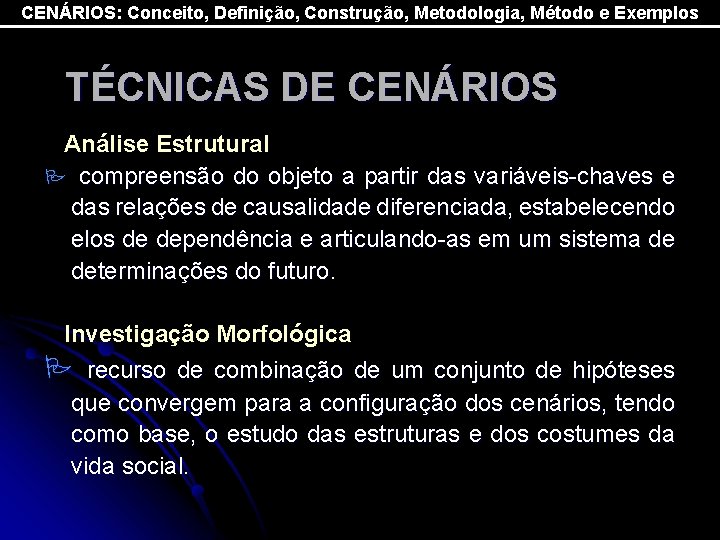 CENÁRIOS: Conceito, Definição, Construção, Metodologia, Método e Exemplos

TÉCNICAS DE CENÁRIOS

Análise Estrutural

compreensão do objeto a partir das variáveis-chaves e das relações de causalidade diferenciada, estabelecendo elos de dependência e articulando-as em um sistema de determinações do futuro.

Investigação Morfológica

recurso de combinação de um conjunto de hipóteses que convergem para a configuração dos cenários, tendo como base, o estudo das estruturas e dos costumes da vida social.